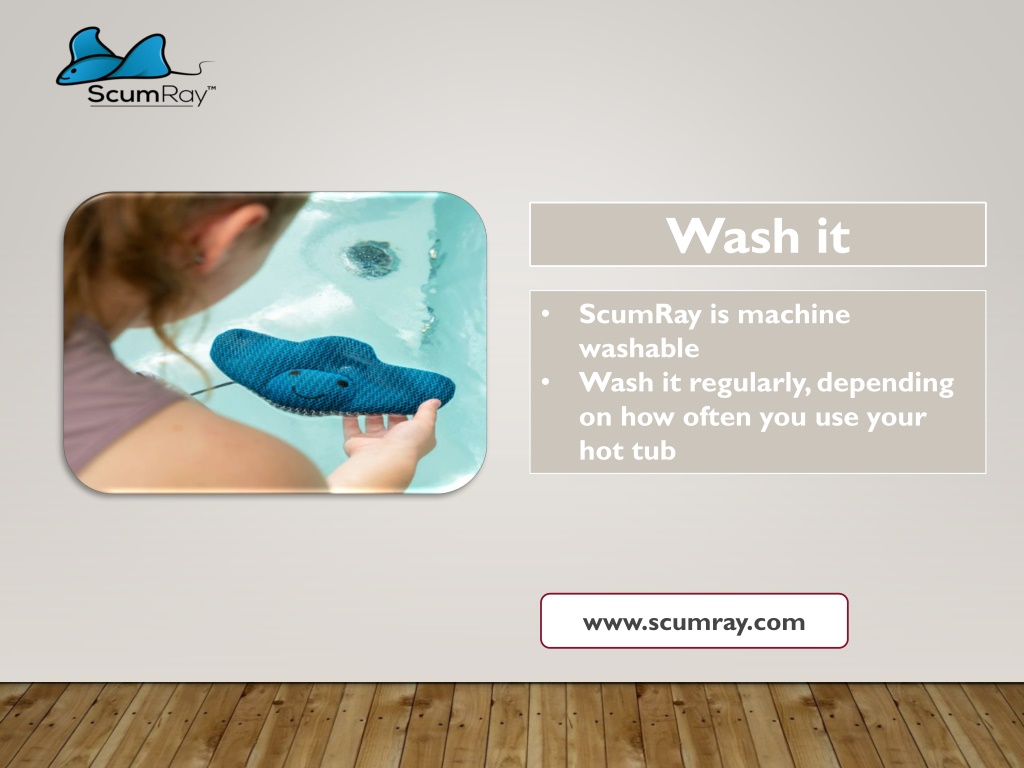 ScumRay™

Wash it

• ScumRay is machine washable
• Wash it regularly, depending on how often you use your hot tub

www.scumray.com